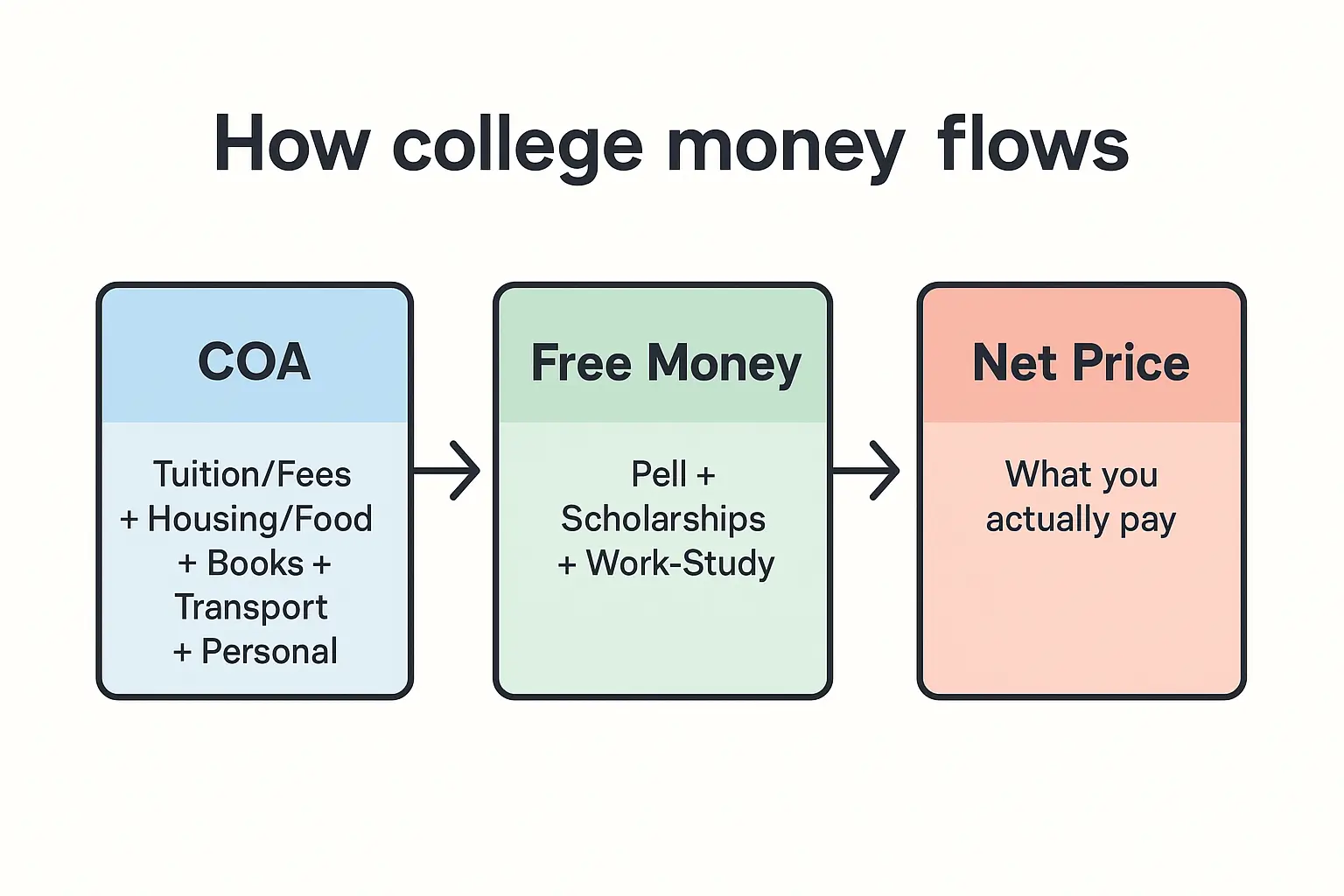 How college money flows

COA

Tuition/Fees
+ Housing/Food
+ Books +
Transport
+ Personal

Free Money

Pell +
Scholarships
+ Work-Study

Net Price

What you
actually pay